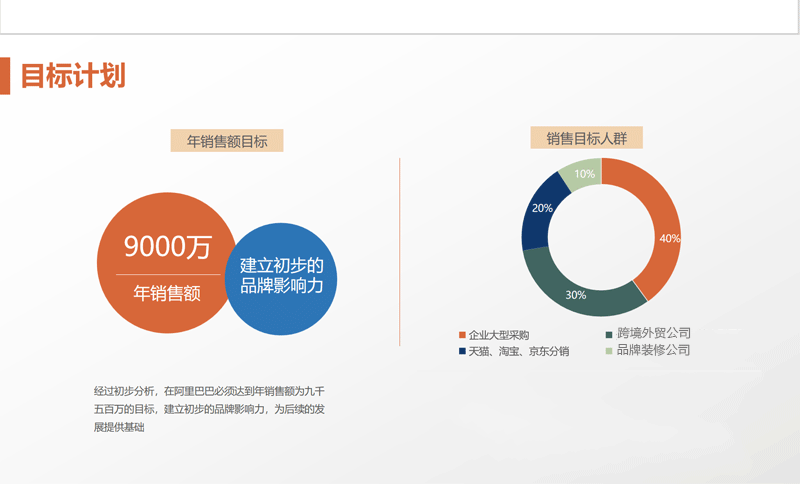 目标计划

年销售额目标

9000万

年销售额

建立初步的品牌影响力

经过初步分析，在阿里巴巴必须达到年销售额为九千五百万的目标，建立初步的品牌影响力，为后续的发展提供基础

销售目标人群

10%

20%

40%

30%

企业大型采购

跨境外贸公司

天猫、淘宝、京东分销

品牌装修公司